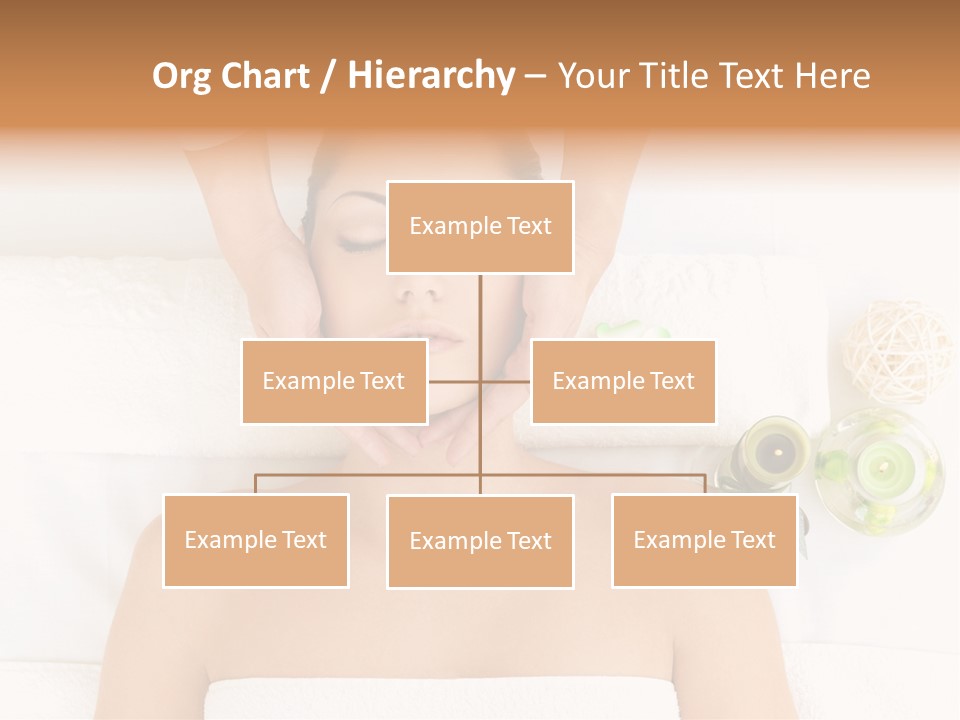 Org Chart / Hierarchy – Your Title Text Here

Example Text

Example Text

Example Text

Example Text

Example Text

Example Text